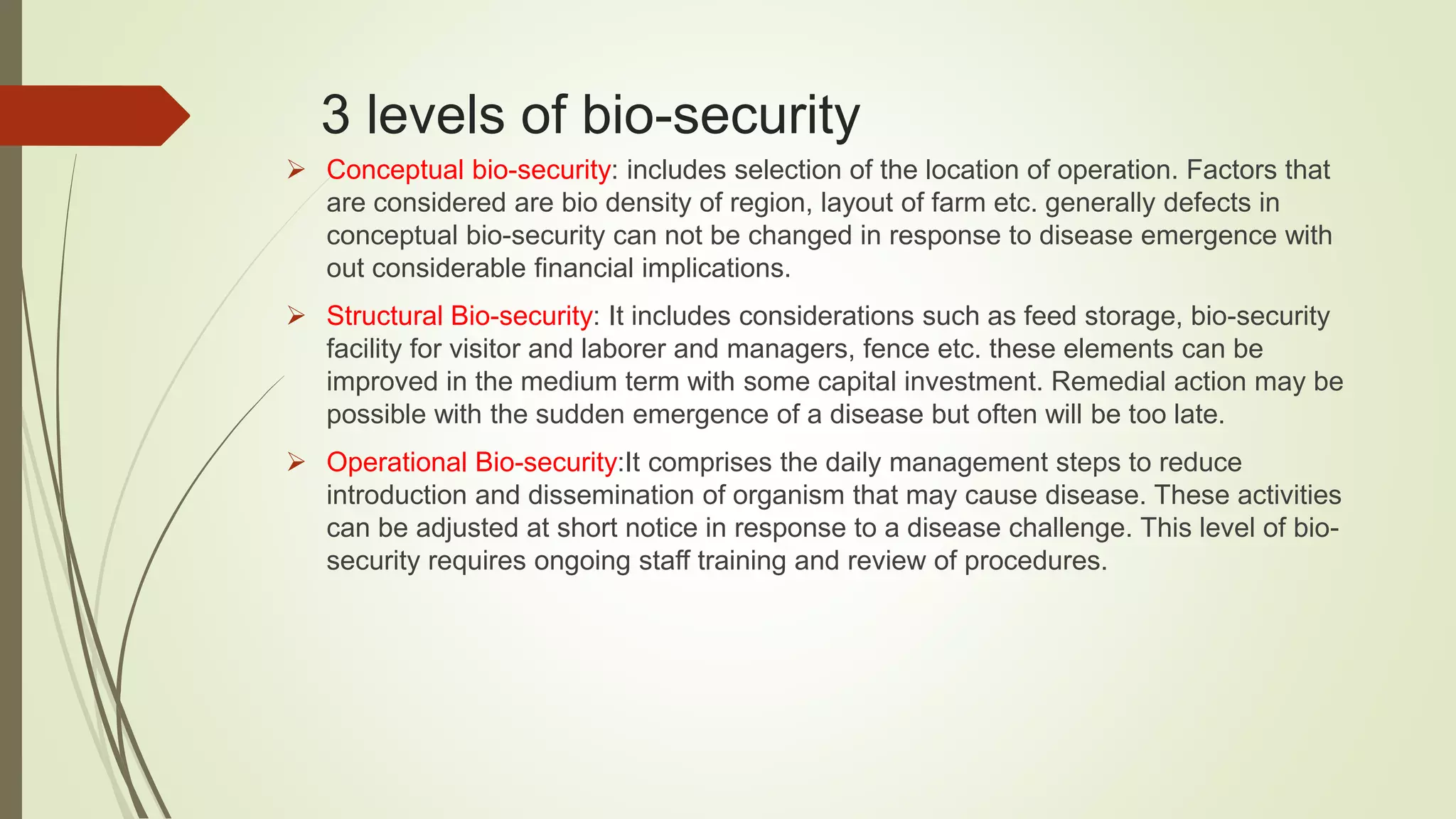 3 levels of bio-security

➢ Conceptual bio-security: includes selection of the location of operation. Factors that are considered are bio density of region, layout of farm etc. generally defects in conceptual bio-security can not be changed in response to disease emergence with out considerable financial implications.

➢ Structural Bio-security: It includes considerations such as feed storage, bio-security facility for visitor and laborer and managers, fence etc. these elements can be improved in the medium term with some capital investment. Remedial action may be possible with the sudden emergence of a disease but often will be too late.

➢ Operational Bio-security:It comprises the daily management steps to reduce introduction and dissemination of organism that may cause disease. These activities can be adjusted at short notice in response to a disease challenge. This level of bio-security requires ongoing staff training and review of procedures.